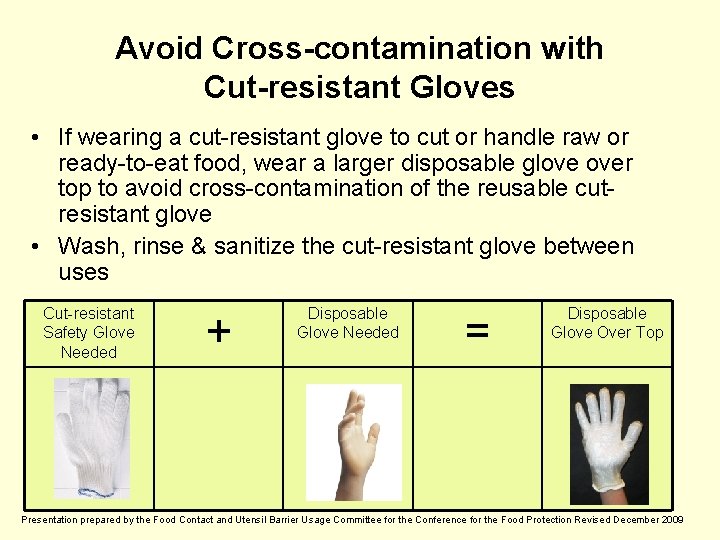 Avoid Cross-contamination with Cut-resistant Gloves

• If wearing a cut-resistant glove to cut or handle raw or ready-to-eat food, wear a larger disposable glove over top to avoid cross-contamination of the reusable cut-resistant glove
• Wash, rinse & sanitize the cut-resistant glove between uses

| Cut-resistant Safety Glove Needed | + | Disposable Glove Needed | = | Disposable Glove Over Top |
|---|---|---|---|---|
| | | | | |

Presentation prepared by the Food Contact and Utensil Barrier Usage Committee for the Conference for the Food Protection Revised December 2009